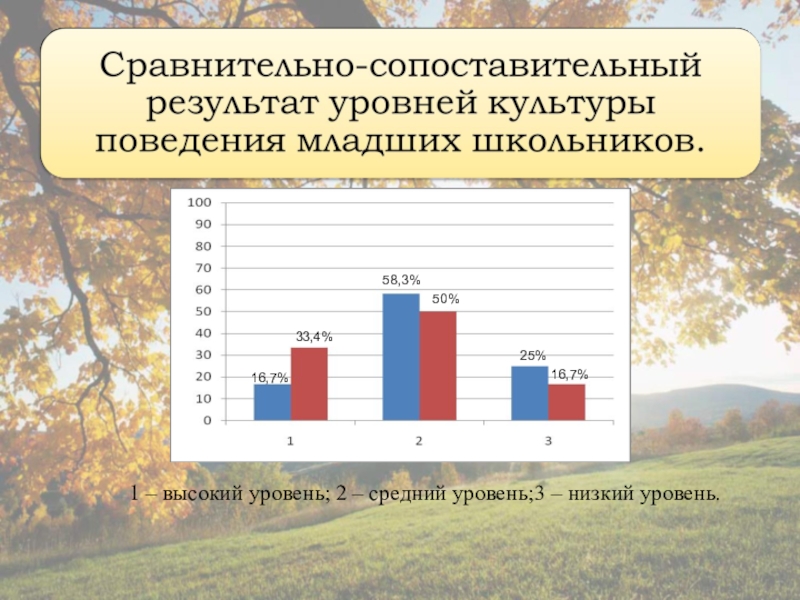 Сравнительно-сопоставительный результат уровней культуры поведения младших школьников.

100
90
80
70
60
50
40
30
20
10
0

16,7%
33,4%
58,3%
50%
25%
16,7%

1
2
3

1 – высокий уровень; 2 – средний уровень;3 – низкий уровень.